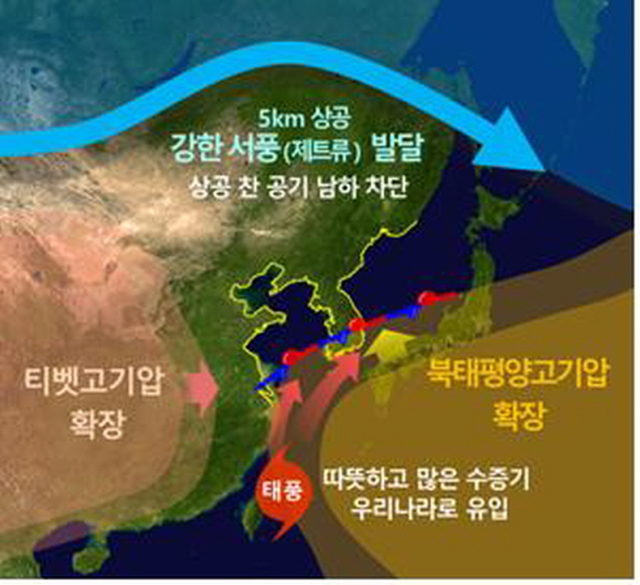 5km 상공
강한 서풍(제트류) 발달
상공 찬 공기 남하 차단

티벳고기압
확장

북태평양고기압
확장

태풍

따뜻하고 많은 수증기
우리나라로 유입